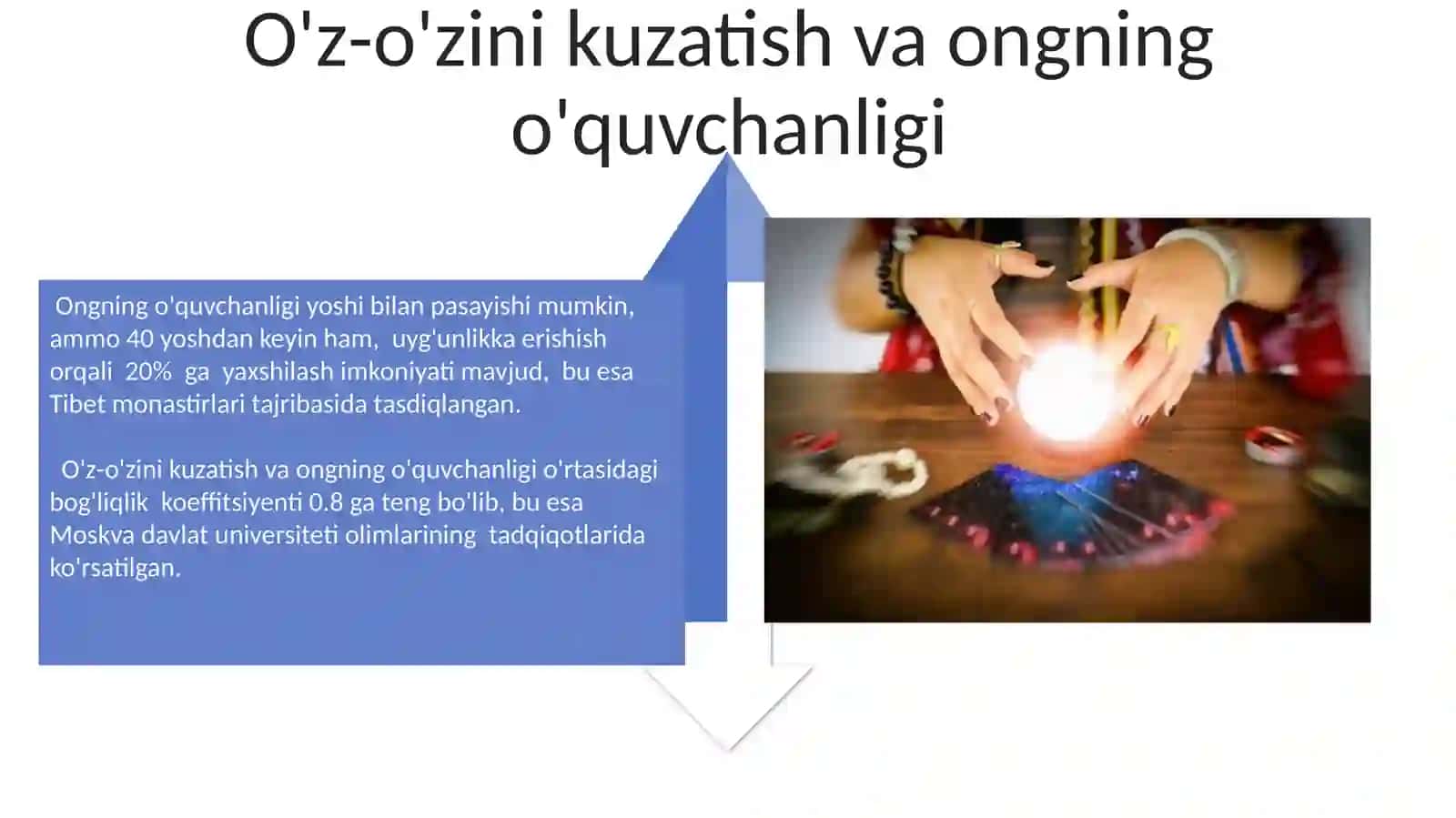 O'z-o'zini kuzatish va ongning o'quvchanligi

Ongning o'quvchanligi yoshi bilan pasayishi mumkin, ammo 40 yoshdan keyin ham, uyg'unlikka erishish orqali 20% ga yaxshilash imkoniyati mavjud, bu esa Tibet monastirlari tajribasida tasdiqlangan.

O'z-o'zini kuzatish va ongning o'quvchanligi o'rtasidagi bog'liqlik koeffitsiyenti 0.8 ga teng bo'lib, bu esa Moskva davlat universiteti olimlarining tadqiqotlarida ko'rsatilgan.